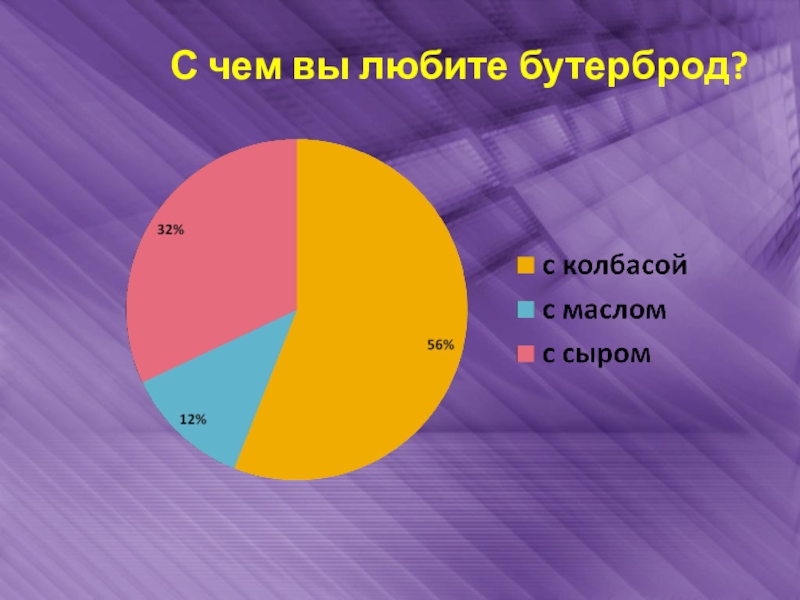 С чем вы любите бутерброд?

32%

56%

12%

с колбасой
с маслом
с сыром